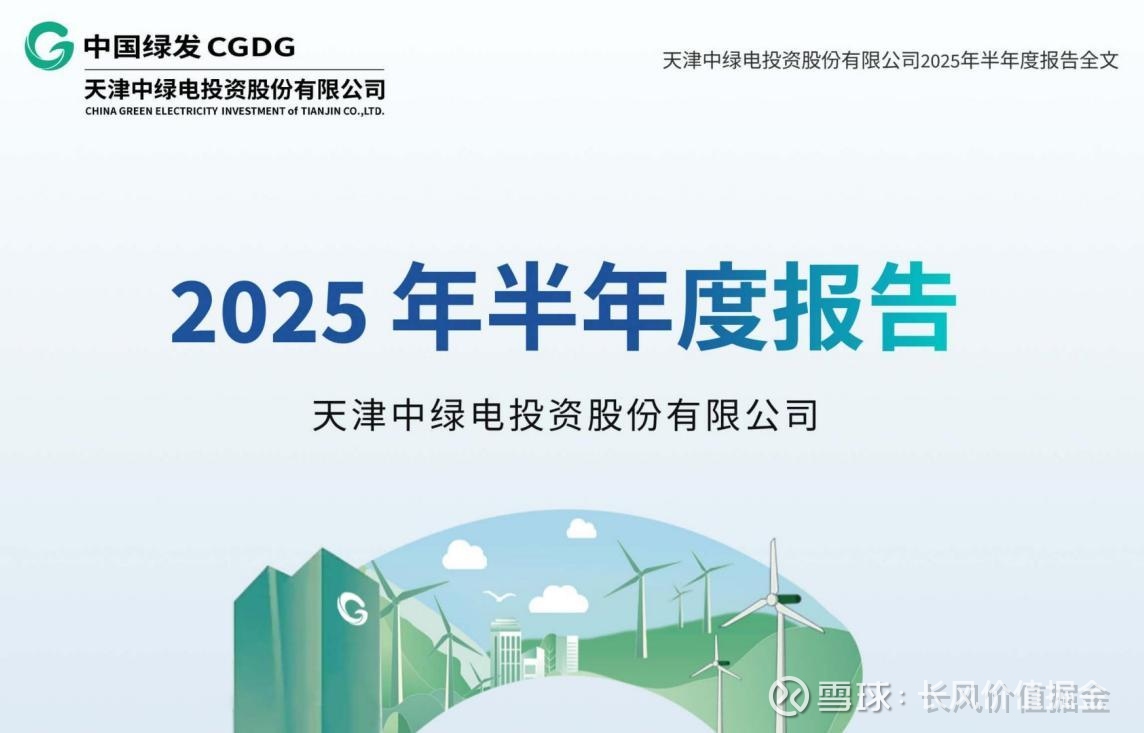 中国绿发 CGDG
天津中绿电投资股份有限公司
CHINA GREEN ELECTRICITY INVESTMENT of TIANJIN CO.,LTD.

天津中绿电投资股份有限公司2025年半年度报告全文

2025 年半年度报告

天津中绿电投资股份有限公司

雪球：长风价值掘金